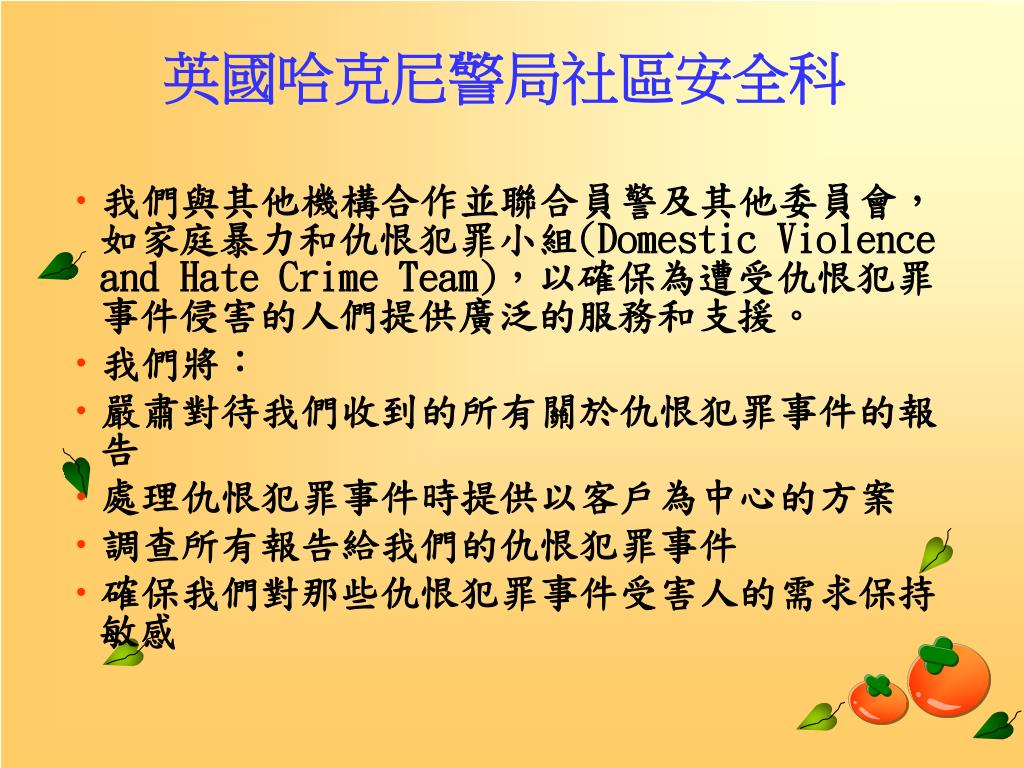 英國哈克尼警局社區安全科

• 我們與其他機構合作並聯合員警及其他委員會，如家庭暴力和仇恨犯罪小組(Domestic Violence and Hate Crime Team)，以確保為遭受仇恨犯罪事件侵害的人們提供廣泛的服務和支援。
• 我們將：
• 嚴肅對待我們收到的所有關於仇恨犯罪事件的報告
• 處理仇恨犯罪事件時提供以客戶為中心的方案
• 調查所有報告給我們的仇恨犯罪事件
• 確保我們對那些仇恨犯罪事件受害人的需求保持敏感